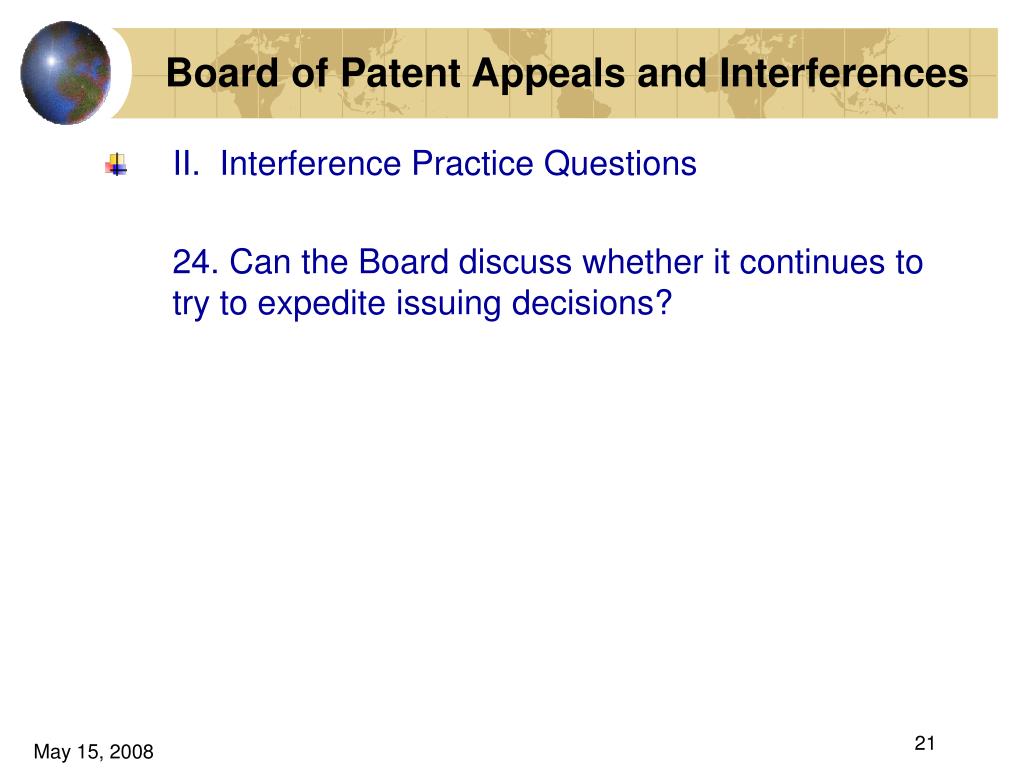 Board of Patent Appeals and Interferences

II. Interference Practice Questions

24. Can the Board discuss whether it continues to try to expedite issuing decisions?

May 15, 2008

21